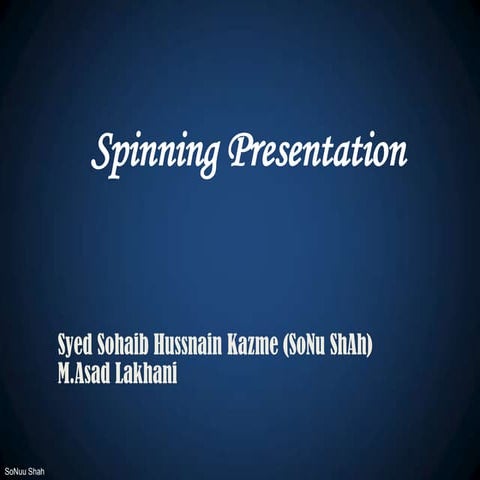 Spinning Presentation

Syed Sohaib Hussnain Kazme (SoNu ShAh)
M.Asad Lakhani

SoNuu Shah